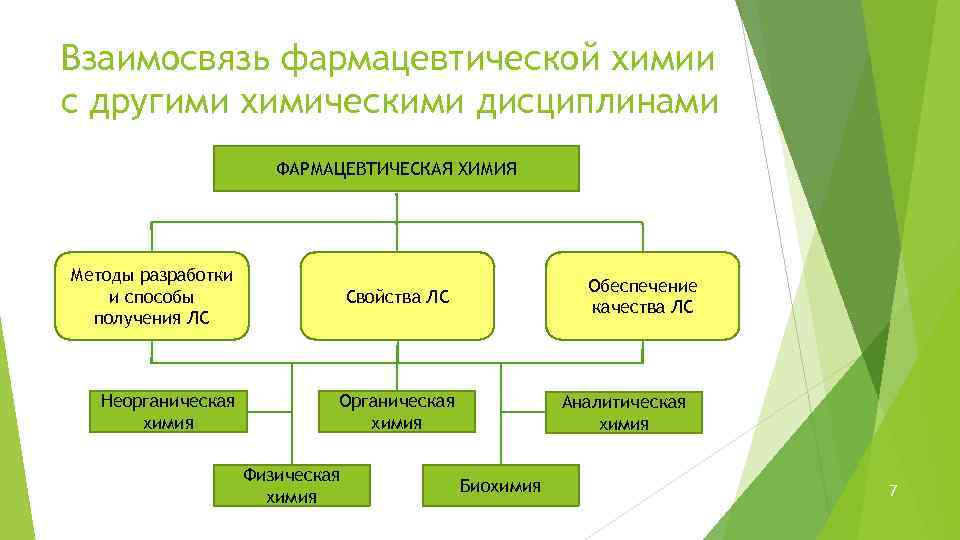 Взаимосвязь фармацевтической химии с другими химическими дисциплинами

ФАРМАЦЕВТИЧЕСКАЯ ХИМИЯ

Методы разработки и способы получения ЛС

Свойства ЛС

Обеспечение качества ЛС

Неорганическая химия

Органическая химия

Аналитическая химия

Физическая химия

Биохимия

7